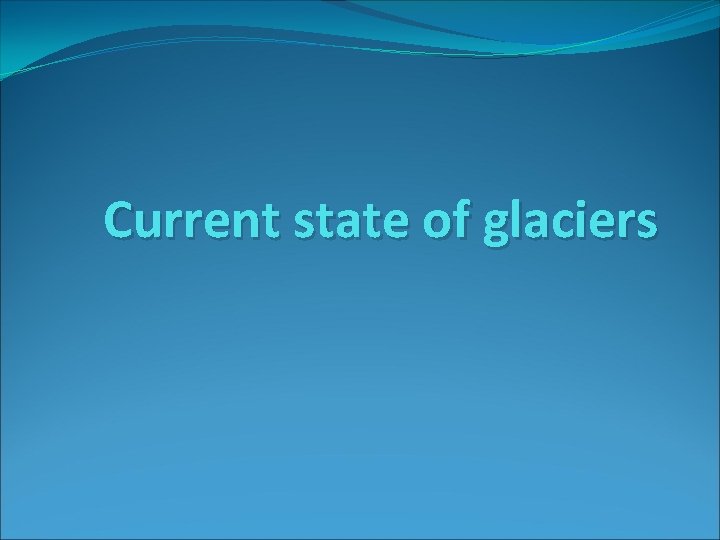 Current state of glaciers